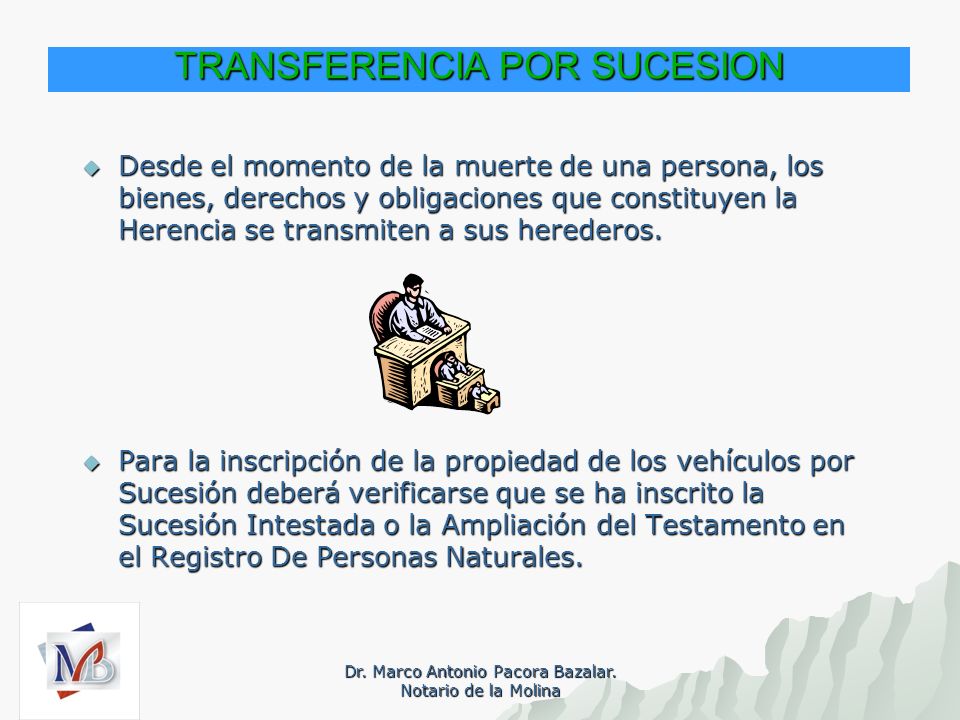 TRANSFERENCIA POR SUCESION

Desde el momento de la muerte de una persona, los bienes, derechos y obligaciones que constituyen la Herencia se transmiten a sus herederos.

Para la inscripción de la propiedad de los vehículos por Sucesión deberá verificarse que se ha inscrito la Sucesión Intestada o la Ampliación del Testamento en el Registro De Personas Naturales.

MB

Dr. Marco Antonio Pacora Bazalar.
Notario de la Molina